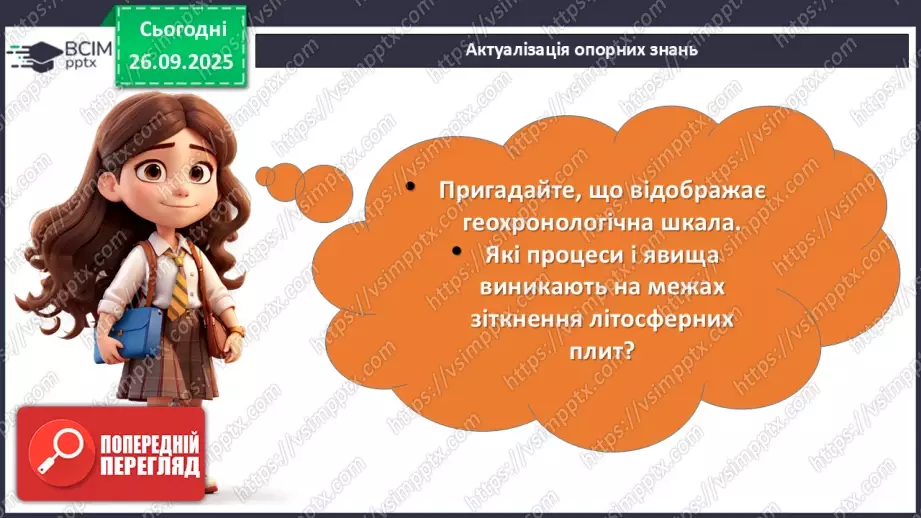 ВСІМ pptx

Сьогодні 26.09.2025

Актуалізація опорних знань

• Пригадайте, що відображає геохронологічна шкала.
• Які процеси і явища виникають на межах зіткнення літосферних плит?

ПОПЕРЕДНІЙ ПЕРЕГЛЯД

https://vsimpptx.com